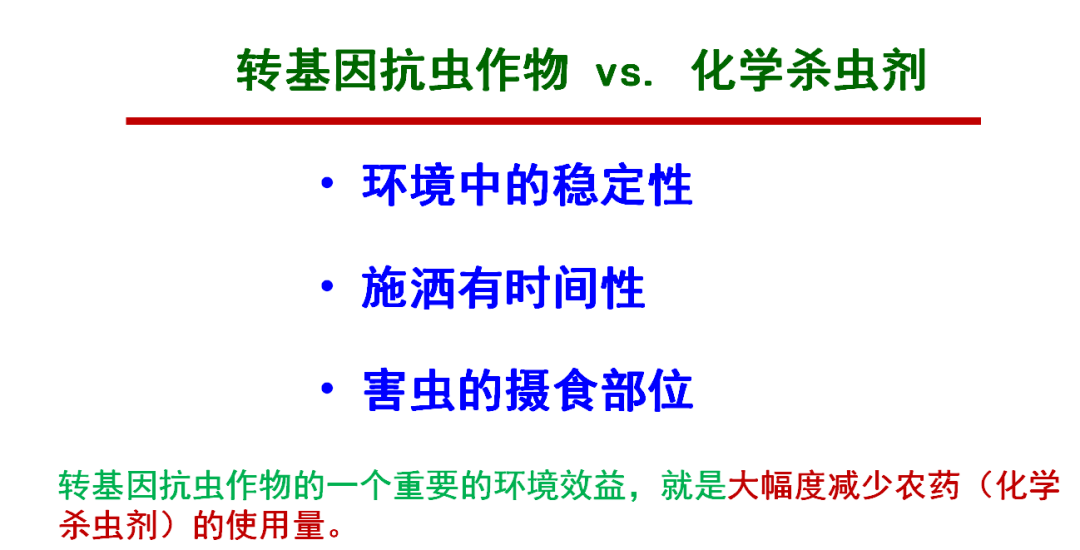 转基因抗虫作物 vs. 化学杀虫剂

• 环境中的稳定性

• 施洒有时间性

• 害虫的摄食部位

转基因抗虫作物的一个重要的环境效益，就是大幅度减少农药（化学杀虫剂）的使用量。